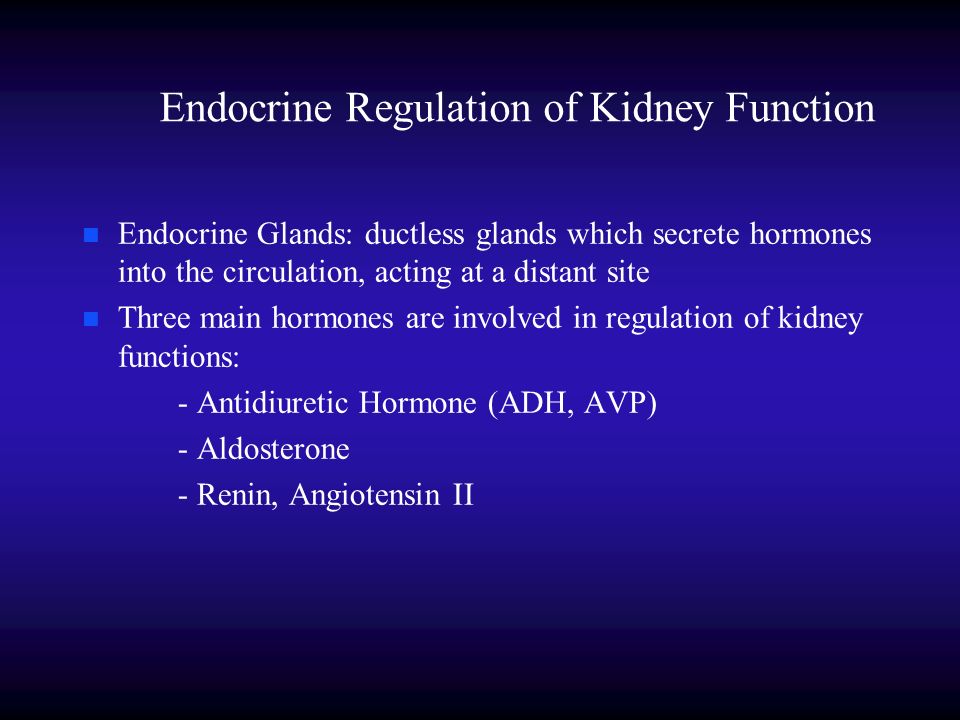 Endocrine Regulation of Kidney Function

Endocrine Glands: ductless glands which secrete hormones into the circulation, acting at a distant site

Three main hormones are involved in regulation of kidney functions:

- Antidiuretic Hormone (ADH, AVP)

- Aldosterone

- Renin, Angiotensin II